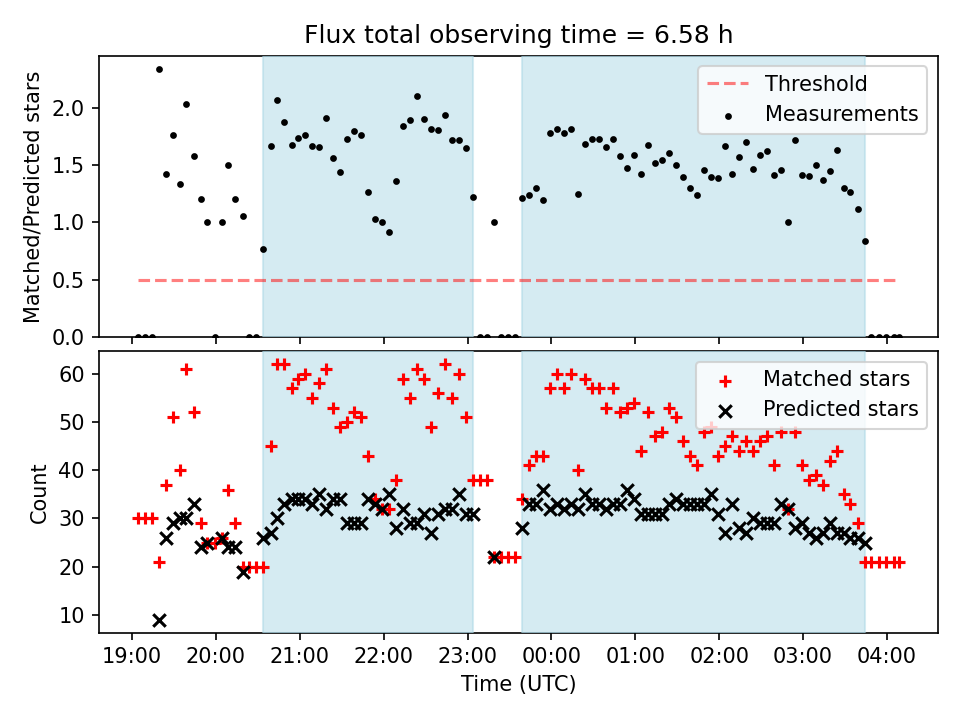 Flux total observing time = 6.58 h

Matched/Predicted stars

2.0
1.5
1.0
0.5
0.0

Threshold
Measurements

Count

60
50
40
30
20
10

Matched stars
Predicted stars

19:00 20:00 21:00 22:00 23:00 00:00 01:00 02:00 03:00 04:00

Time (UTC)